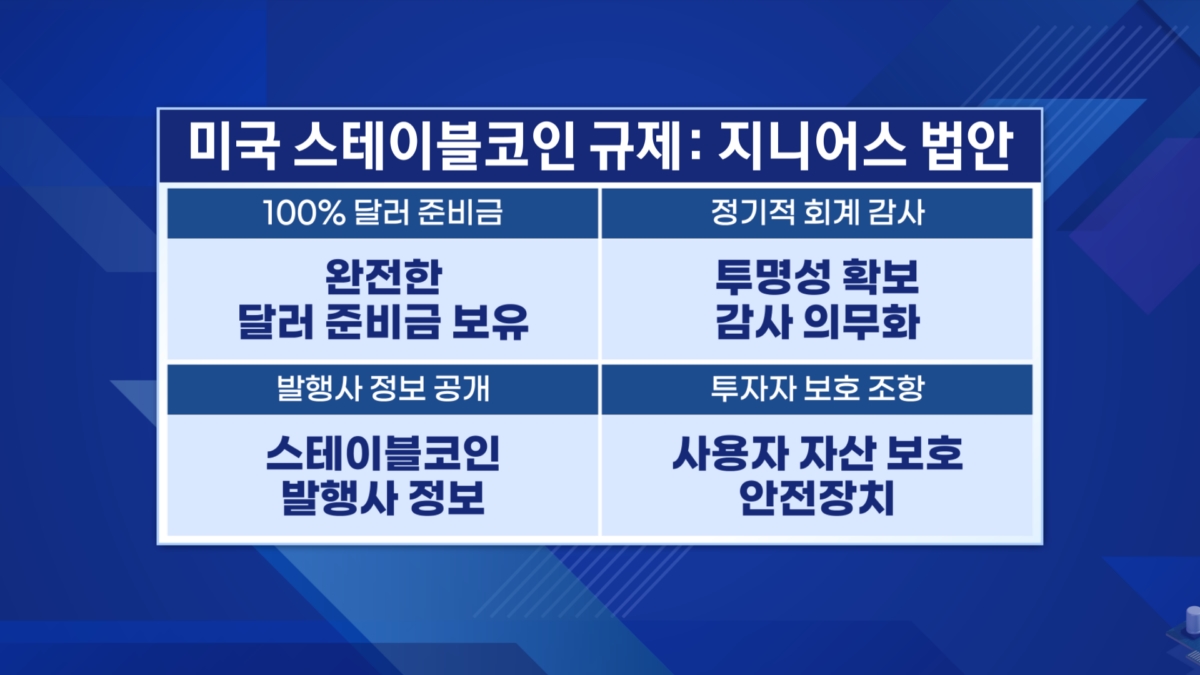 미국 스테이블코인 규제: 지니어스 법안

| 100% 달러 준비금 | 정기적 회계 감사 |
|---|---|
| 완전한 달러 준비금 보유 | 투명성 확보 감사 의무화 |
| 발행사 정보 공개 | 투자자 보호 조항 |
| 스테이블코인 발행사 정보 | 사용자 자산 보호 안전장치 |